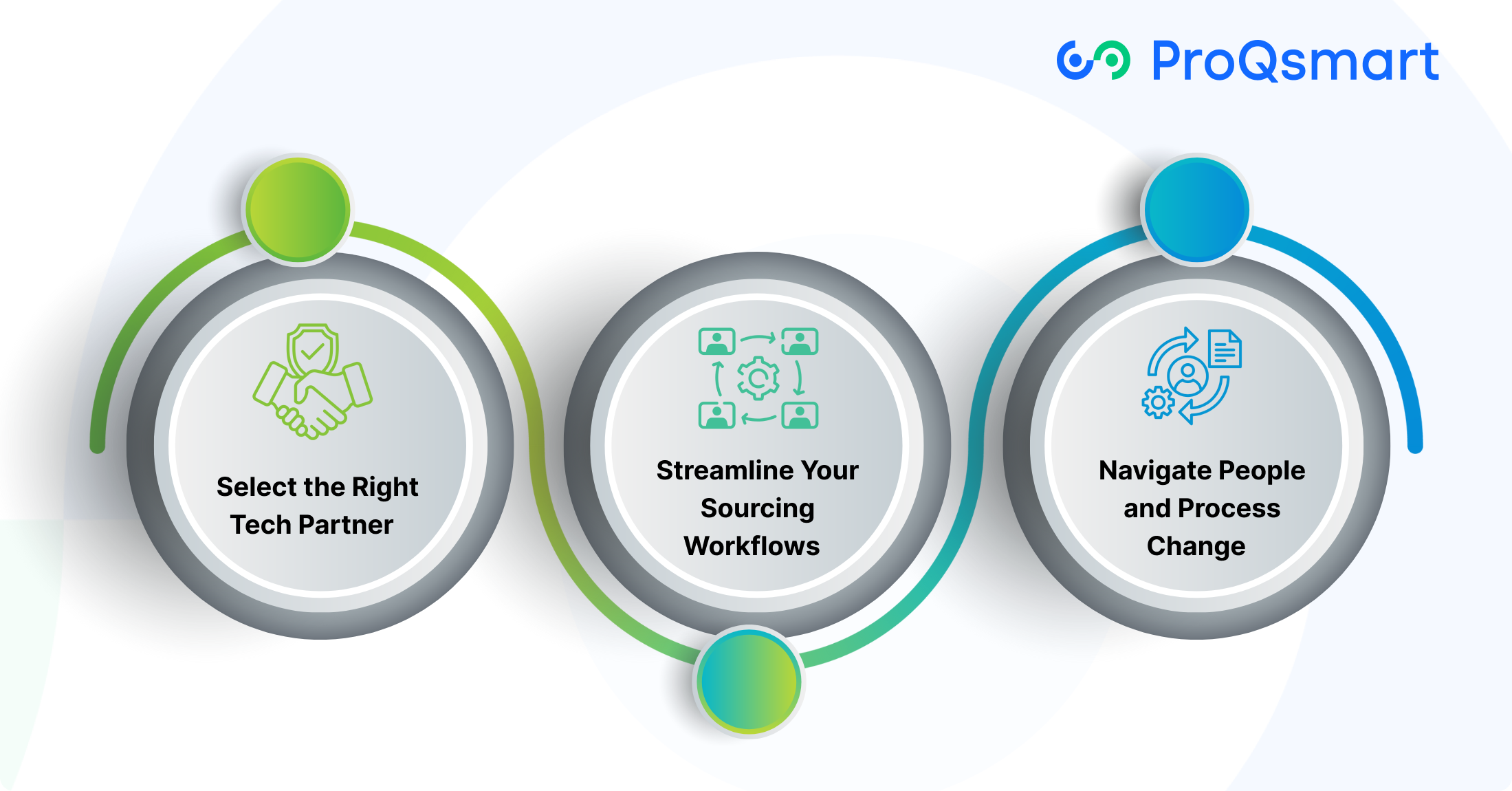 ProQsmart

Select the Right Tech Partner

Streamline Your Sourcing Workflows

Navigate People and Process Change